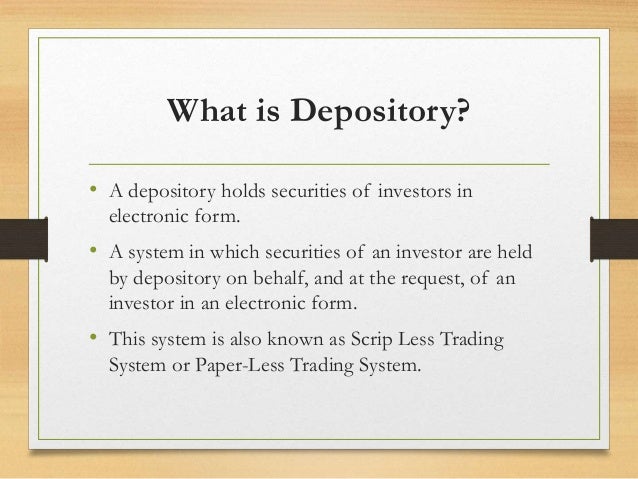 What is Depository?

• A depository holds securities of investors in electronic form.

• A system in which securities of an investor are held by depository on behalf, and at the request, of an investor in an electronic form.

• This system is also known as Scrip Less Trading System or Paper-Less Trading System.